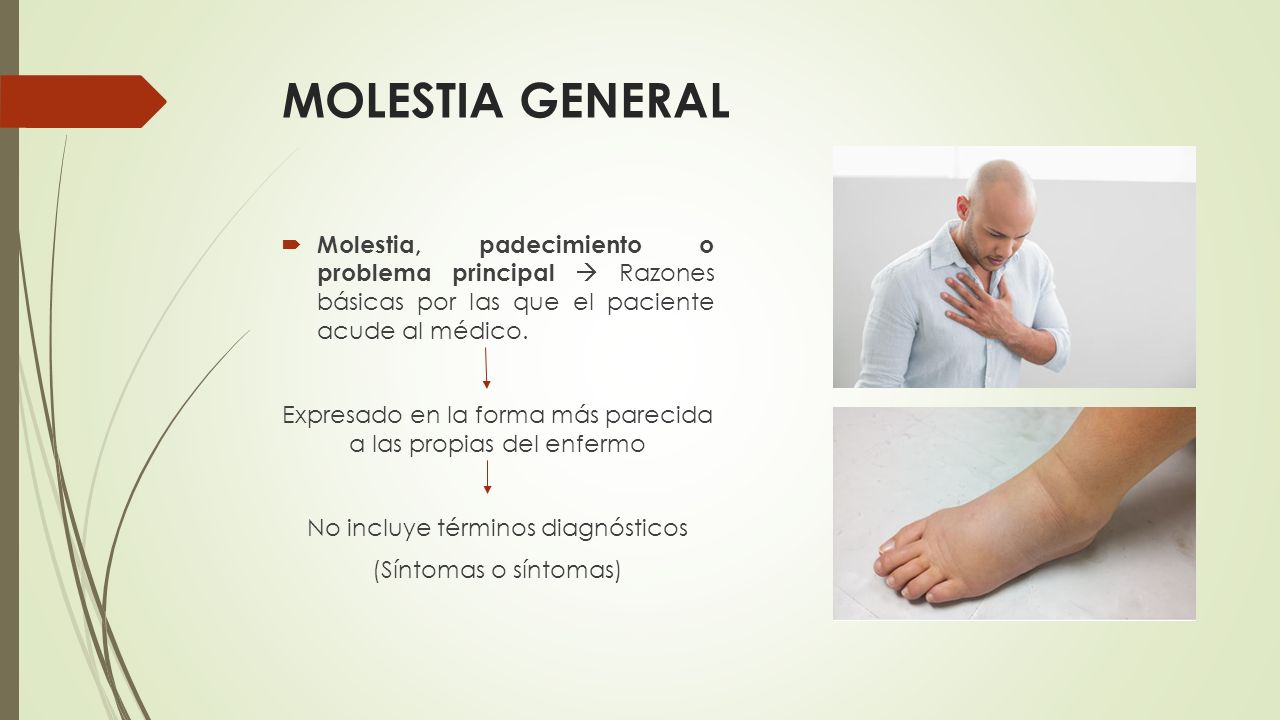 MOLESTIA GENERAL

Molestia, padecimiento o problema principal → Razones básicas por las que el paciente acude al médico.

Expresado en la forma más parecida a las propias del enfermo

No incluye términos diagnósticos

(Síntomas o síntomas)